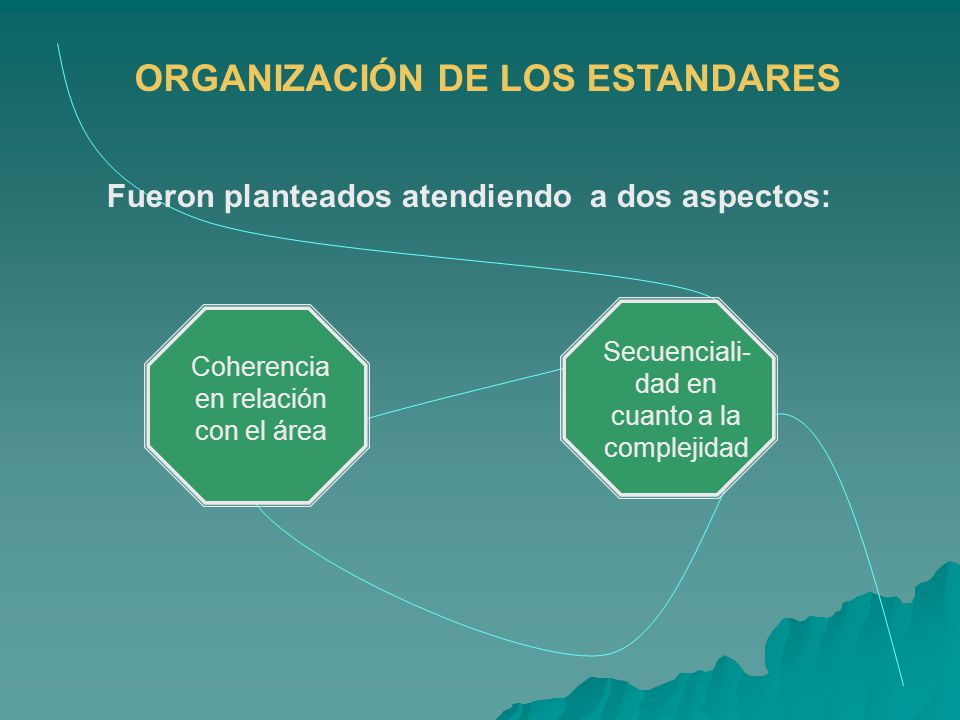 ORGANIZACIÓN DE LOS ESTANDARES

Fueron planteados atendiendo a dos aspectos:

Coherencia en relación con el área

Secuencialidad en cuanto a la complejidad